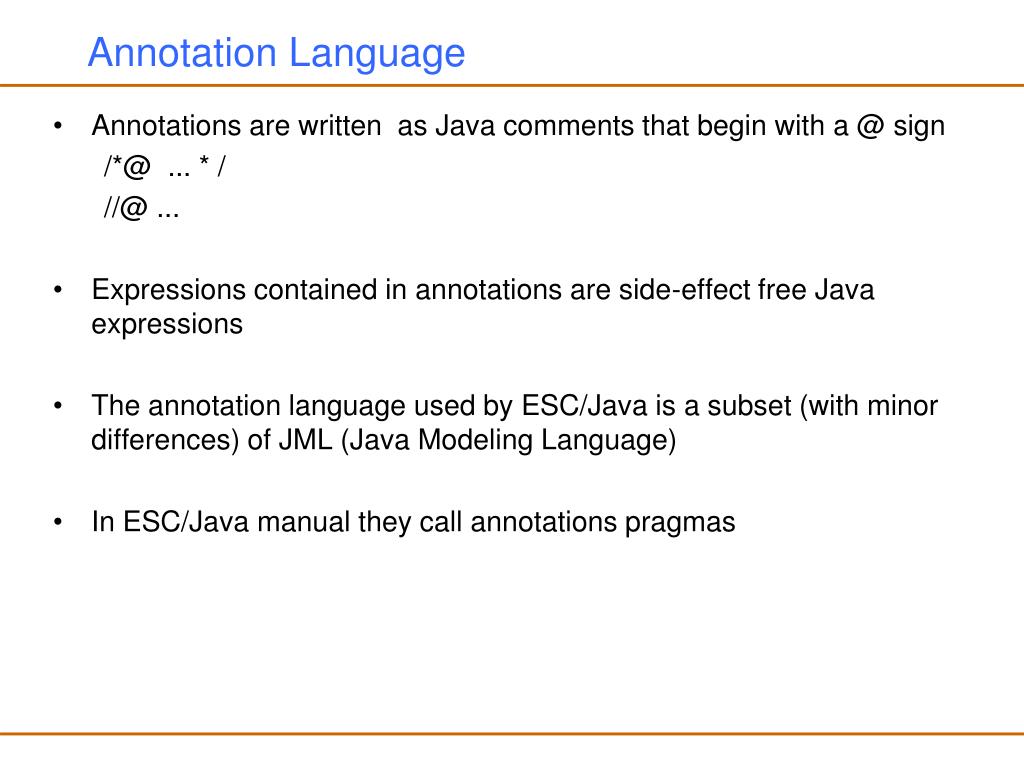 Annotation Language

• Annotations are written as Java comments that begin with a @ sign
/*@ ... * /
//@ ...

• Expressions contained in annotations are side-effect free Java expressions

• The annotation language used by ESC/Java is a subset (with minor differences) of JML (Java Modeling Language)

• In ESC/Java manual they call annotations pragmas